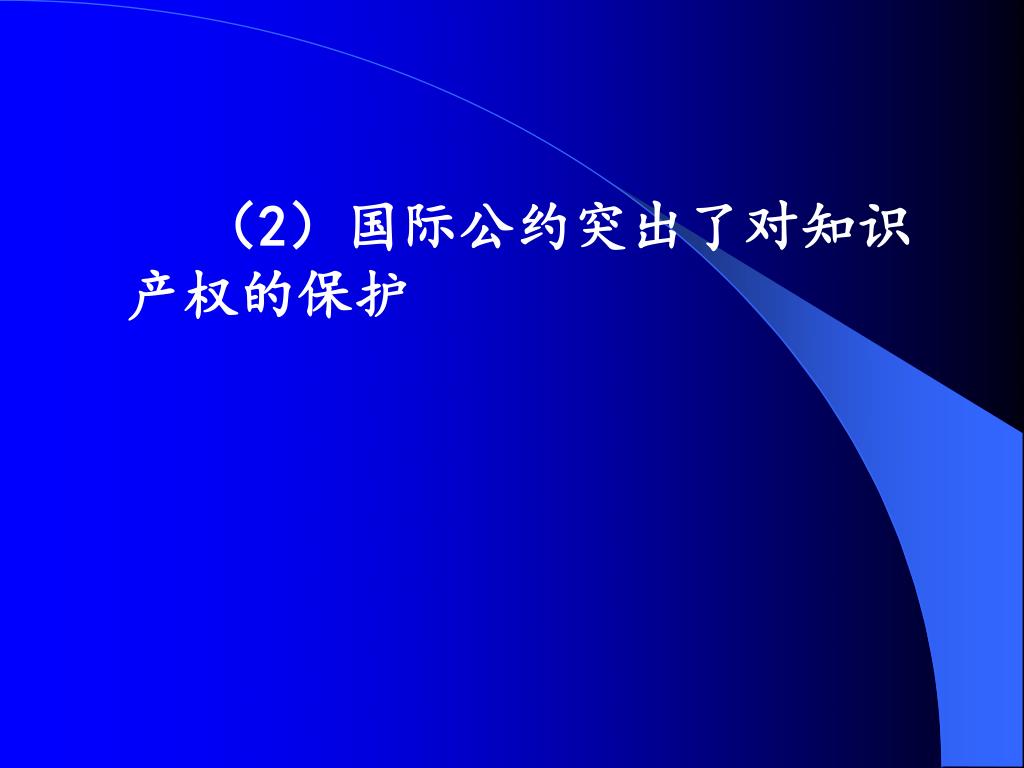 （2）国际公约突出了对知识产权的保护